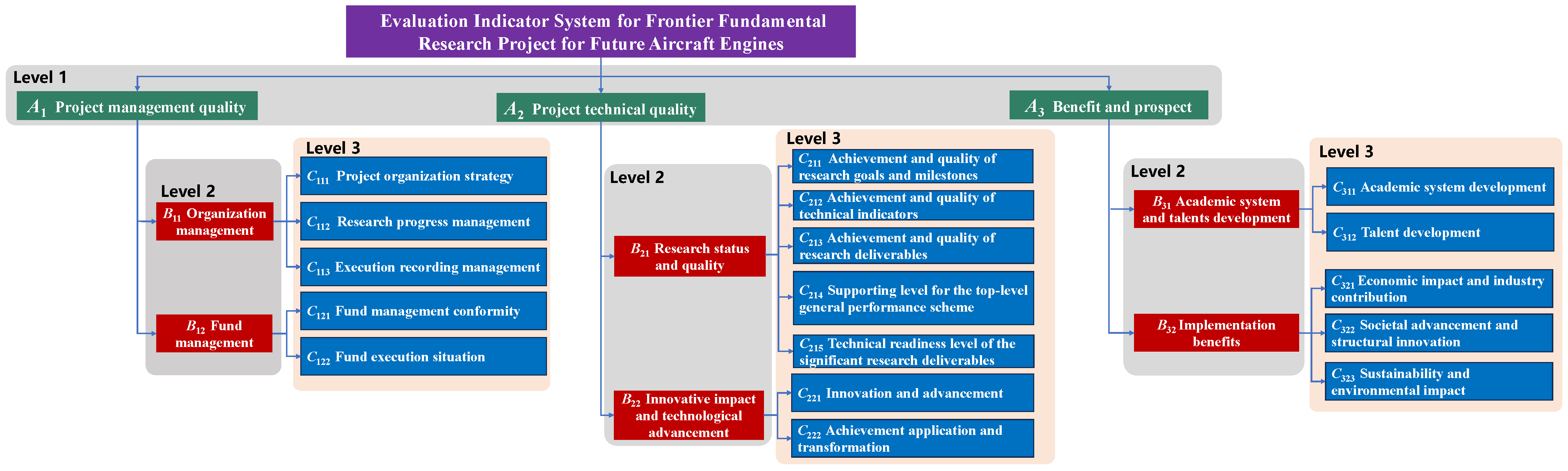 Evaluation Indicator System for Frontier Fundamental Research Project for Future Aircraft Engines

Level 1

$A_1$ Project management quality

$A_2$ Project technical quality

$A_3$ Benefit and prospect

Level 2

$B_{11}$ Organization management

$B_{12}$ Fund management

Level 3

$C_{111}$ Project organization strategy

$C_{112}$ Research progress management

$C_{113}$ Execution recording management

$C_{121}$ Fund management conformity

$C_{122}$ Fund execution situation

Level 2

$B_{21}$ Research status and quality

$B_{22}$ Innovative impact and technological advancement

Level 3

$C_{211}$ Achievement and quality of research goals and milestones

$C_{212}$ Achievement and quality of technical indicators

$C_{213}$ Achievement and quality of research deliverables

$C_{214}$ Supporting level for the top-level general performance scheme

$C_{215}$ Technical readiness level of the significant research deliverables

$C_{221}$ Innovation and advancement

$C_{222}$ Achievement application and transformation

Level 2

$B_{31}$ Academic system and talents development

$B_{32}$ Implementation benefits

Level 3

$C_{311}$ Academic system development

$C_{312}$ Talent development

$C_{321}$ Economic impact and industry contribution

$C_{322}$ Societal advancement and structural innovation

$C_{323}$ Sustainability and environmental impact